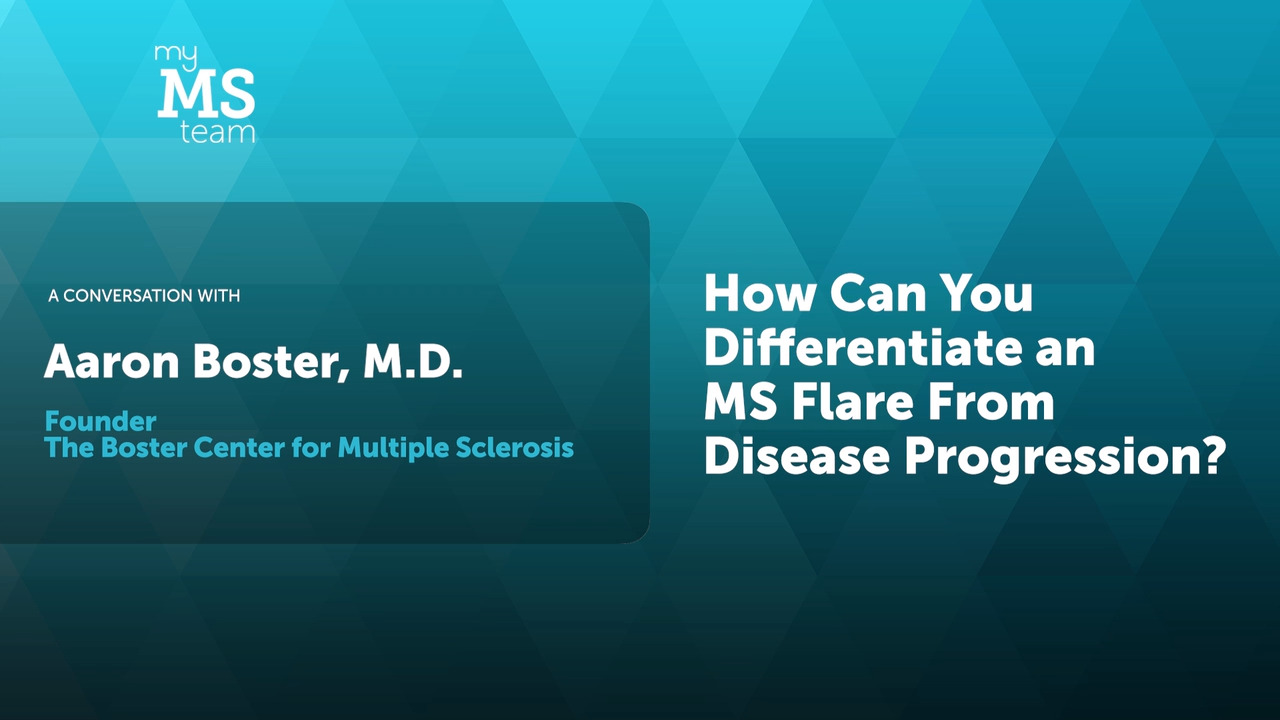 my
MS
team

A CONVERSATION WITH

Aaron Boster, M.D.

Founder
The Boster Center for Multiple Sclerosis

How Can You Differentiate an MS Flare From Disease Progression?